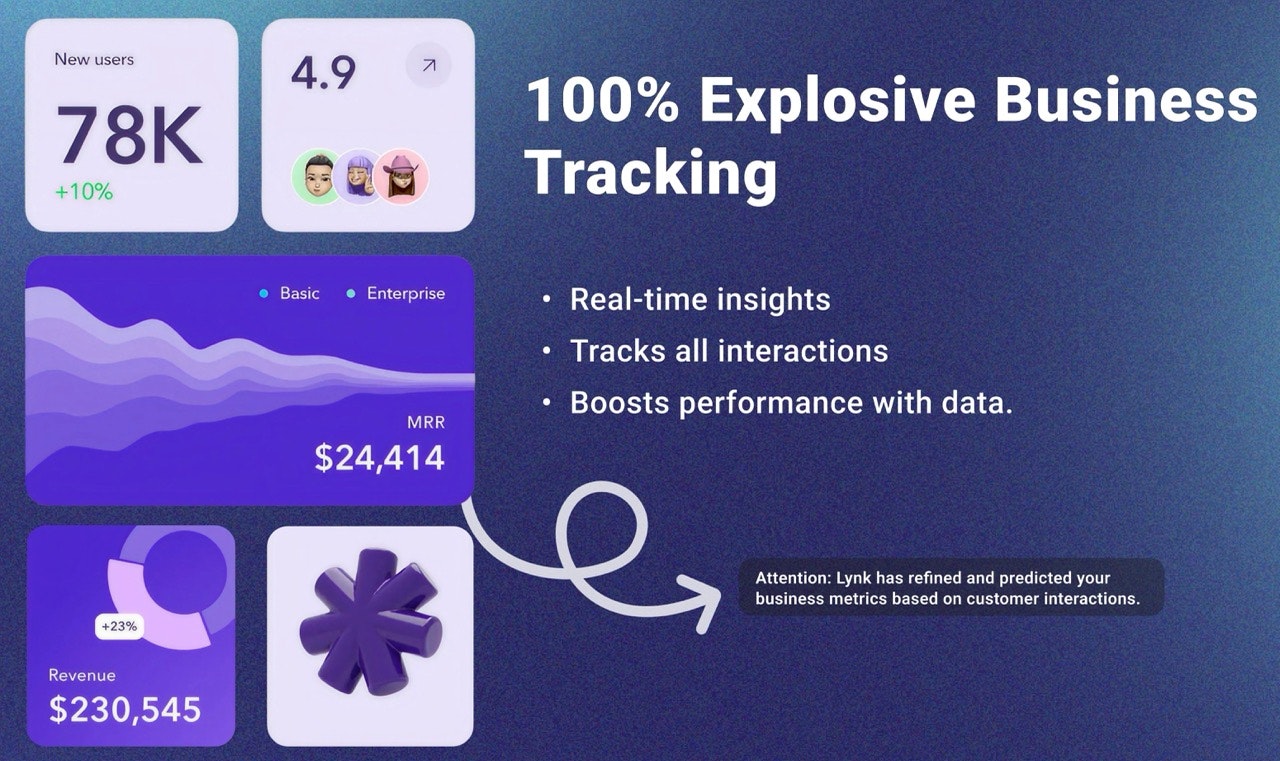 New users

78K

+10%

4.9

Basic

Enterprise

MRR

$24,414

+23%

Revenue

$230,545

100% Explosive Business Tracking

• Real-time insights

• Tracks all interactions

• Boosts performance with data.

Attention: Lynk has refined and predicted your business metrics based on customer interactions.